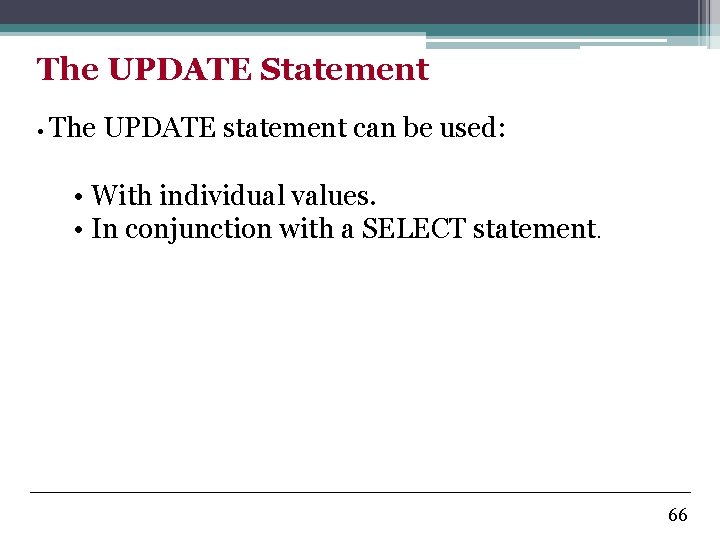 The UPDATE Statement

• The UPDATE statement can be used:

• With individual values.
• In conjunction with a SELECT statement.

66